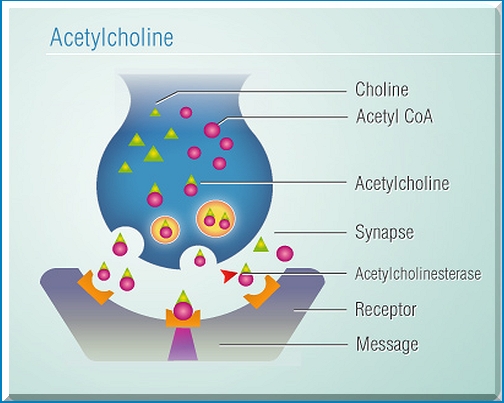 Acetylcholine

Choline
Acetyl CoA
Acetylcholine
Synapse
Acetylcholinesterase
Receptor
Message